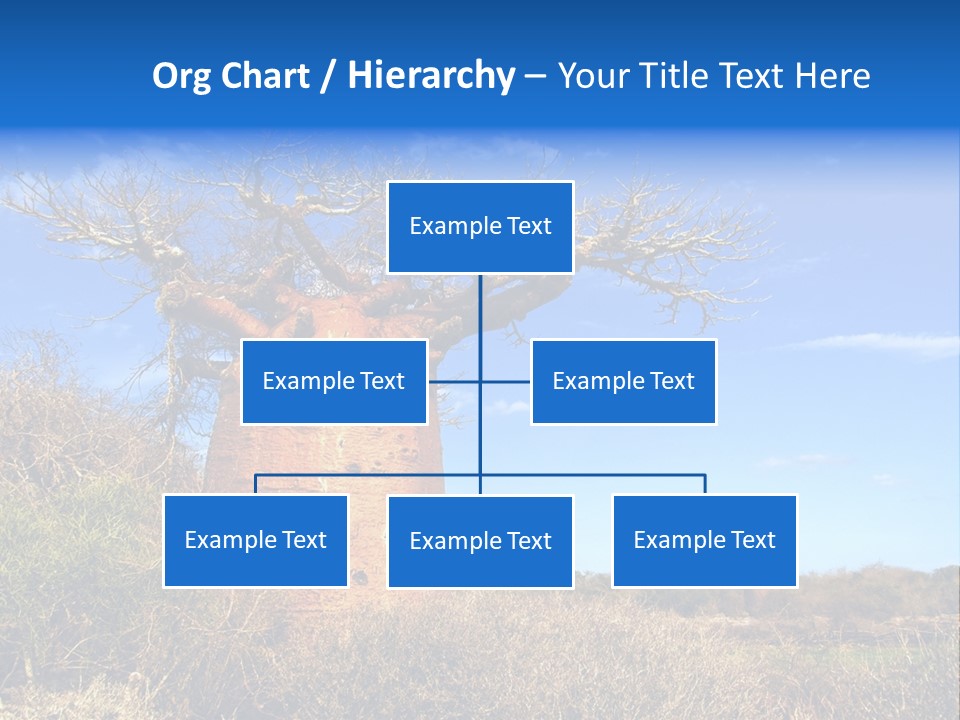 Org Chart / Hierarchy – Your Title Text Here

Example Text

Example Text

Example Text

Example Text

Example Text

Example Text